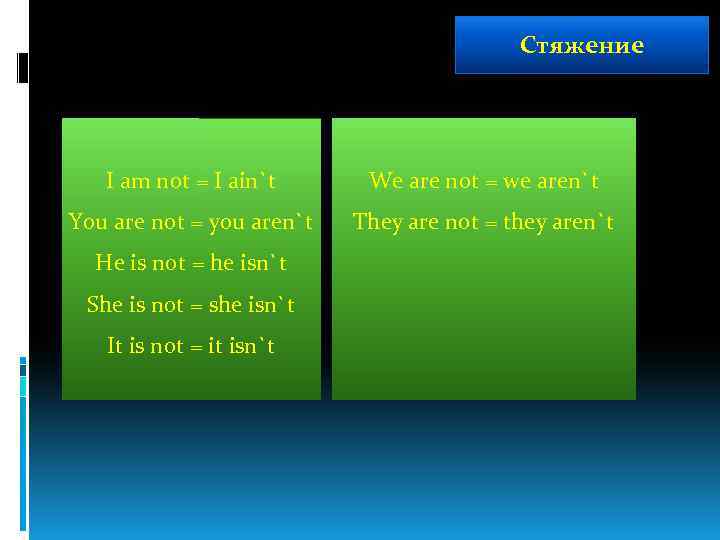 Стяжение

I am not = I ain`t
You are not = you aren`t
He is not = he isn`t
She is not = she isn`t
It is not = it isn`t

We are not = we aren`t
They are not = they aren`t